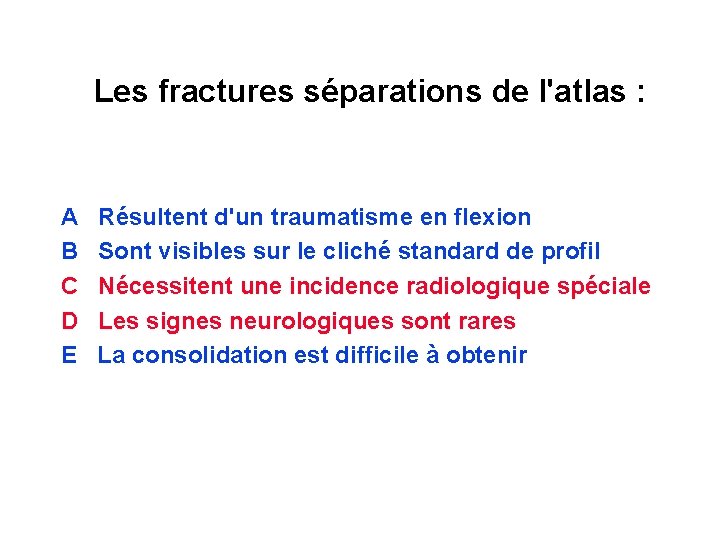 Les fractures séparations de l'atlas :

A Résultent d'un traumatisme en flexion
B Sont visibles sur le cliché standard de profil
C Nécessitent une incidence radiologique spéciale
D Les signes neurologiques sont rares
E La consolidation est difficile à obtenir